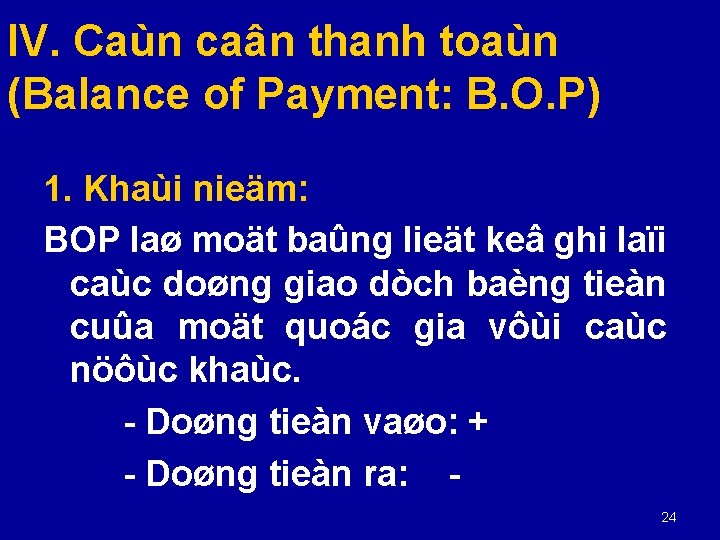 IV. Caùn caân thanh toaùn (Balance of Payment: B.O.P)

1. Khaùi nieäm:

BOP laø moät baûng lieät keâ ghi laïi caùc doøng giao dòch baèng tieàn cuûa moät quoác gia vôùi caùc nöôùc khaùc.

- Doøng tieàn vaøo: +

- Doøng tieàn ra: -

24